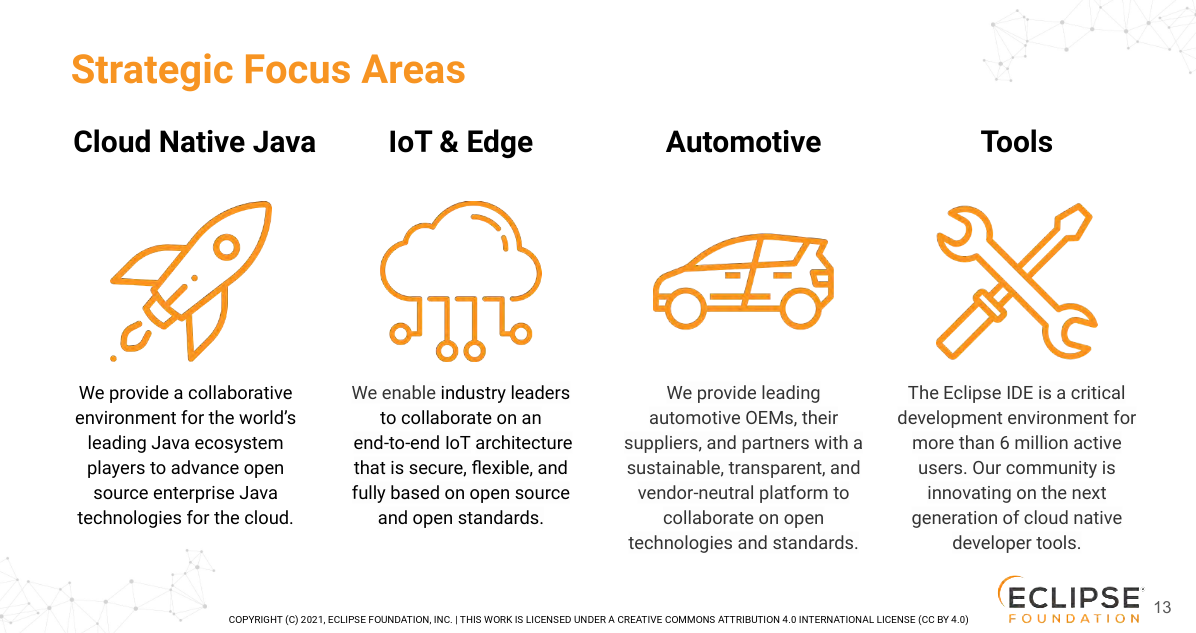 Strategic Focus Areas

Cloud Native Java

We provide a collaborative environment for the world's leading Java ecosystem players to advance open source enterprise Java technologies for the cloud.

IoT & Edge

We enable industry leaders to collaborate on an end-to-end IoT architecture that is secure, flexible, and fully based on open source and open standards.

Automotive

We provide leading automotive OEMs, their suppliers, and partners with a sustainable, transparent, and vendor-neutral platform to collaborate on open technologies and standards.

Tools

The Eclipse IDE is a critical development environment for more than 6 million active users. Our community is innovating on the next generation of cloud native developer tools.

COPYRIGHT (C) 2021, ECLIPSE FOUNDATION, INC. | THIS WORK IS LICENSED UNDER A CREATIVE COMMONS ATTRIBUTION 4.0 INTERNATIONAL LICENSE (CC BY 4.0)

ECLIPSE FOUNDATION

13